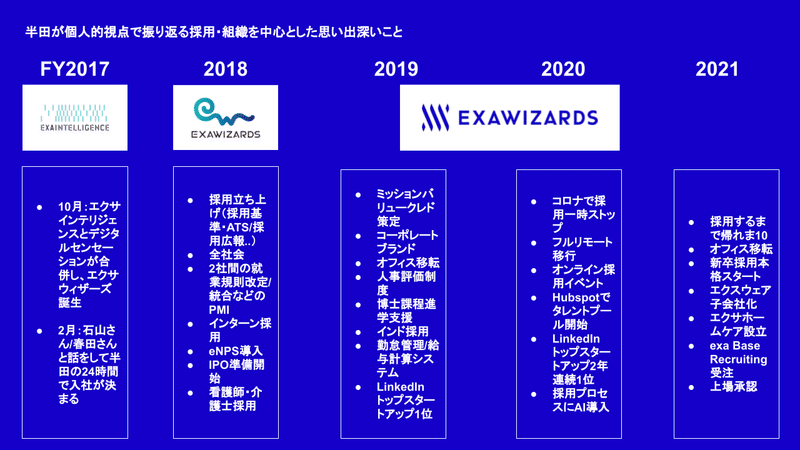 半田が個人的視点で振り返る採用・組織を中心とした思い出深いこと

FY2017

EXAINTELLIGENCE

- 10月：エクサインテリジェンスとデジタルセンセーションが合併し、エクサウィザーズ誕生
- 2月：石山さん/春田さんと話をして半田の24時間で入社が決まる

2018

EXAWIZARDS

- 採用立ち上げ（採用基準・ATS/採用広報..）
- 全社会
- 2社間の就業規則改定/統合などのPMI
- インターン採用
- eNPS導入
- IPO準備開始
- 看護師・介護士採用

2019

EXAWIZARDS

- ミッションバリュークレド策定
- コーポレートブランド
- オフィス移転
- 人事評価制度
- 博士課程進学支援
- インド採用
- 勤怠管理/給与計算システム
- LinkedInトップスタートアップ1位

2020

- コロナで採用一時ストップ
- フルリモート移行
- オンライン採用イベント
- Hubspotでタレントプール開始
- LinkedInトップスタートアップ2年連続1位
- 採用プロセスにAI導入

2021

- 採用するまで帰れま10
- オフィス移転
- 新卒採用本格スタート
- エクスウェア子会社化
- エクサホームケア設立
- exa Base Recruiting受注
- 上場承認